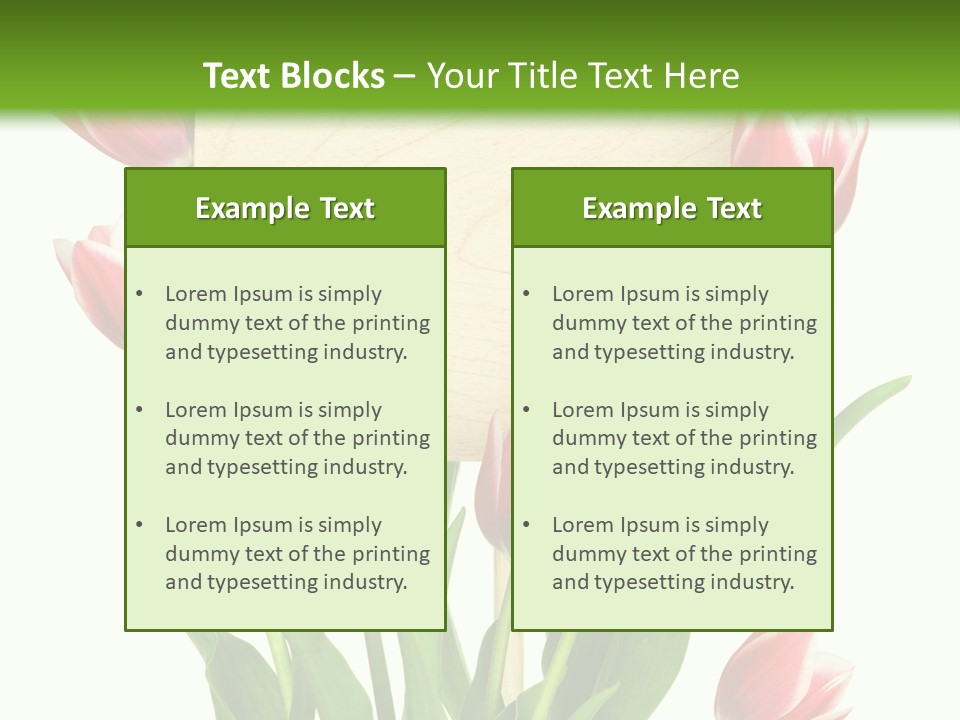 Text Blocks – Your Title Text Here

Example Text

• Lorem Ipsum is simply dummy text of the printing and typesetting industry.

• Lorem Ipsum is simply dummy text of the printing and typesetting industry.

• Lorem Ipsum is simply dummy text of the printing and typesetting industry.

Example Text

• Lorem Ipsum is simply dummy text of the printing and typesetting industry.

• Lorem Ipsum is simply dummy text of the printing and typesetting industry.

• Lorem Ipsum is simply dummy text of the printing and typesetting industry.